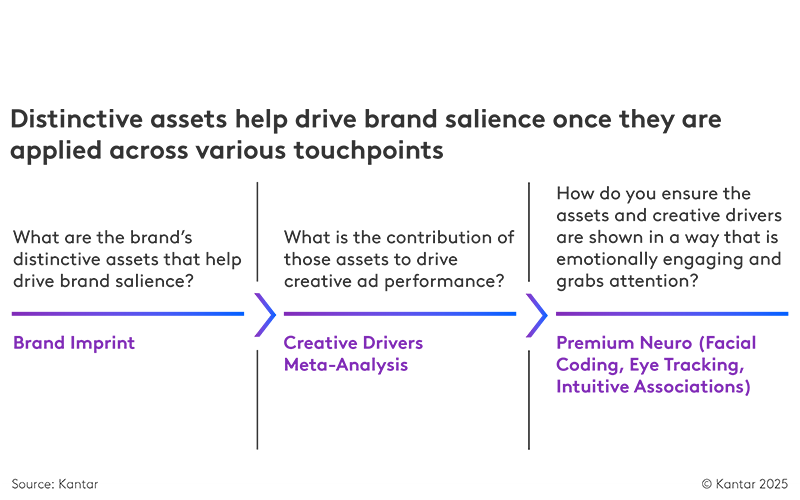 Distinctive assets help drive brand salience once they are applied across various touchpoints

What are the brand's distinctive assets that help drive brand salience?

Brand Imprint

What is the contribution of those assets to drive creative ad performance?

Creative Drivers Meta-Analysis

How do you ensure the assets and creative drivers are shown in a way that is emotionally engaging and grabs attention?

Premium Neuro (Facial Coding, Eye Tracking, Intuitive Associations)

Source: Kantar

© Kantar 2025